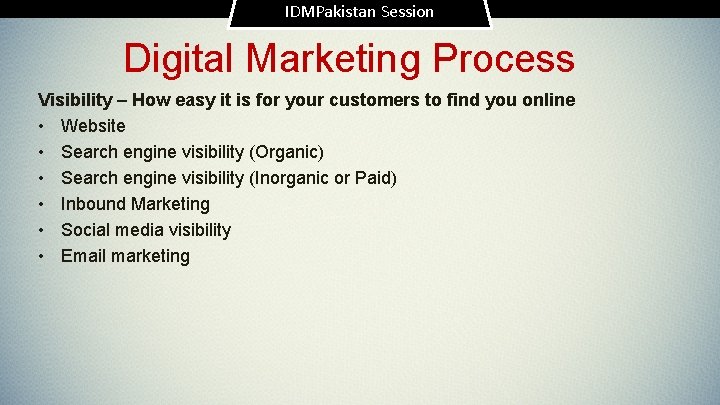 IDMPakistan Session

Digital Marketing Process

Visibility – How easy it is for your customers to find you online

• Website
• Search engine visibility (Organic)
• Search engine visibility (Inorganic or Paid)
• Inbound Marketing
• Social media visibility
• Email marketing